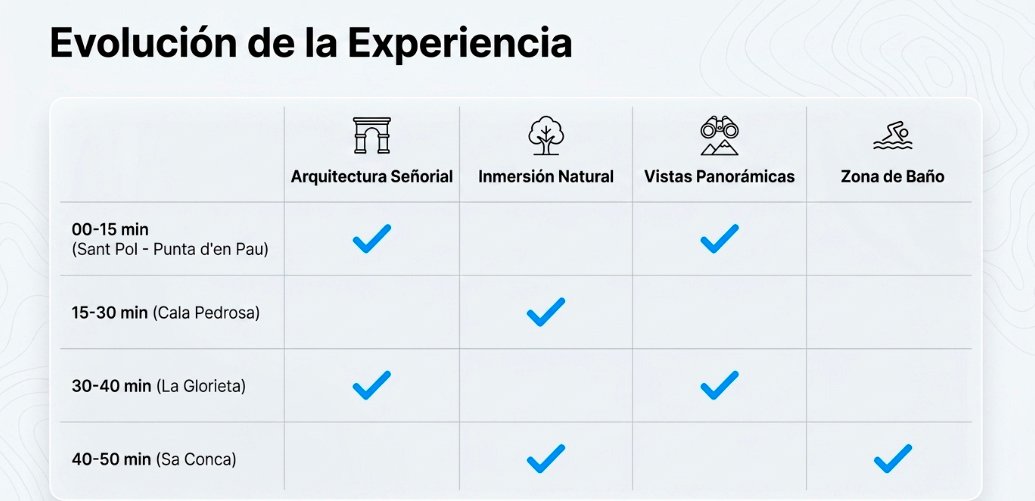 Evolución de la Experiencia

| | Arquitectura Señorial | Inmersión Natural | Vistas Panorámicas | Zona de Baño |
|---|---|---|---|---|
| 00-15 min (Sant Pol - Punta d'en Pau) | ✓ | | ✓ | |
| 15-30 min (Cala Pedrosa) | | ✓ | | |
| 30-40 min (La Glorieta) | ✓ | | ✓ | |
| 40-50 min (Sa Conca) | | ✓ | | ✓ |